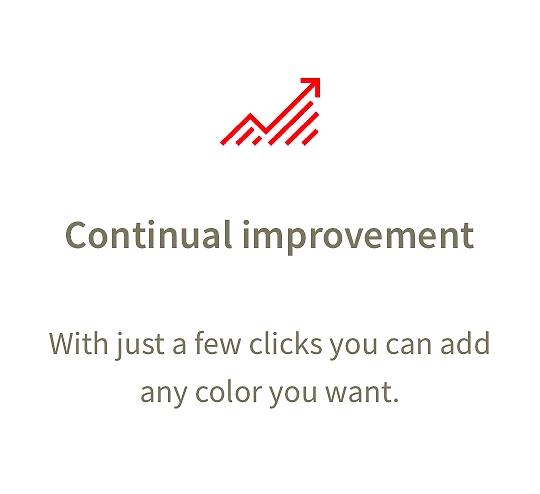 Continual improvement

With just a few clicks you can add any color you want.